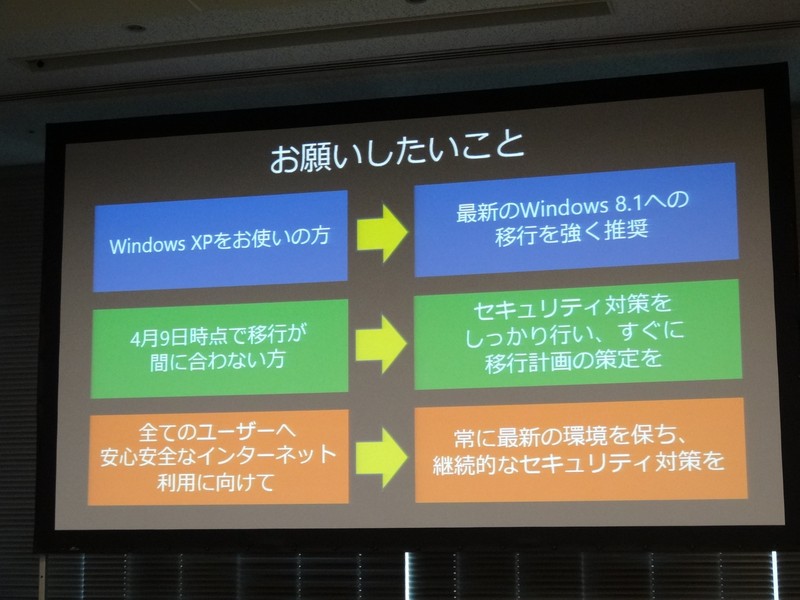 お願いしたいこと

Windows XPをお使いの方

最新のWindows 8.1への移行を強く推奨

4月9日時点で移行が間に合わない方

セキュリティ対策をしっかり行い、すぐに移行計画の策定を

全てのユーザーへ安心安全なインターネット利用に向けて

常に最新の環境を保ち、継続的なセキュリティ対策を